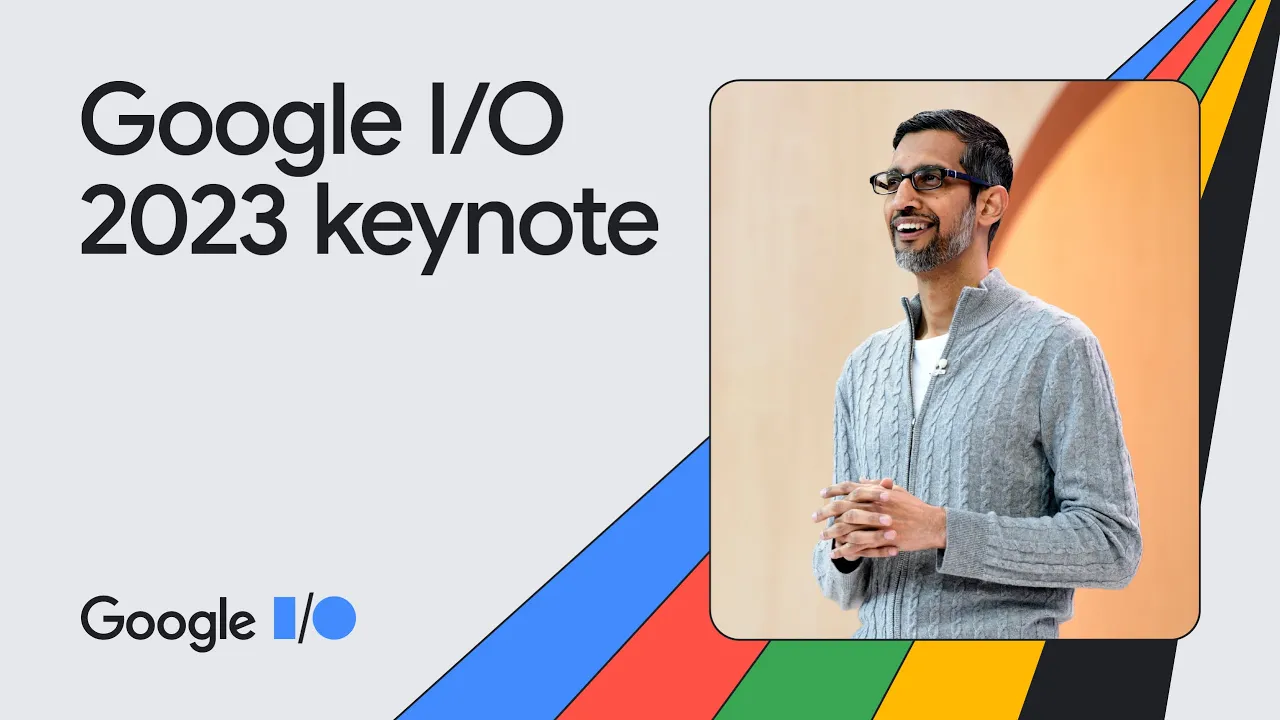 Google I/O 2023 keynote

Google I/O